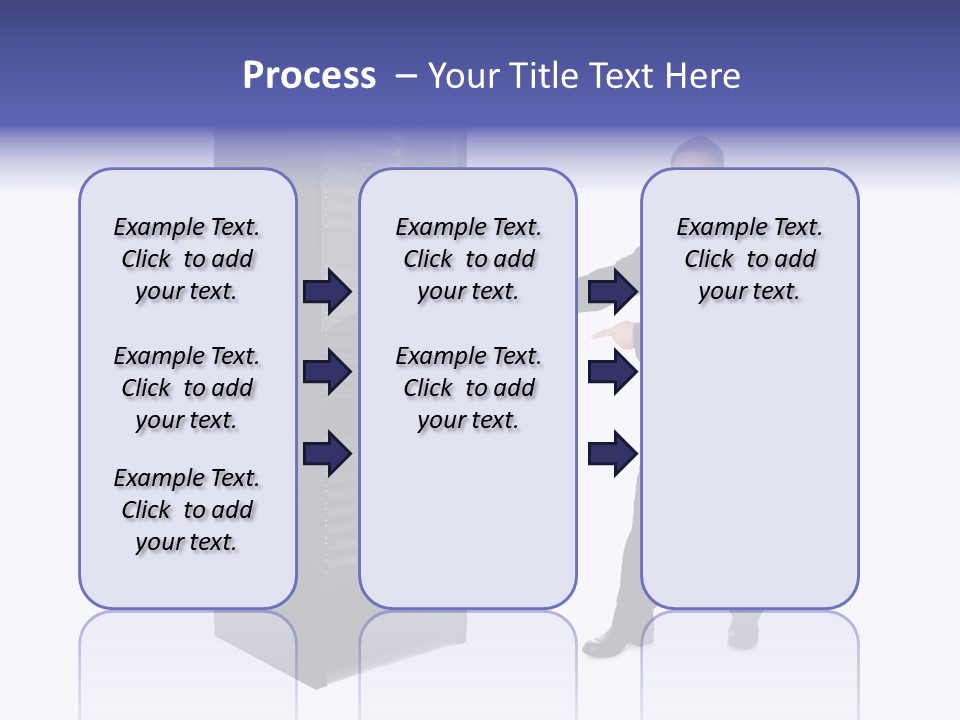 Process – Your Title Text Here

Example Text. Click to add your text.

Example Text. Click to add your text.

Example Text. Click to add your text.

Example Text. Click to add your text.

Example Text. Click to add your text.

Example Text. Click to add your text.